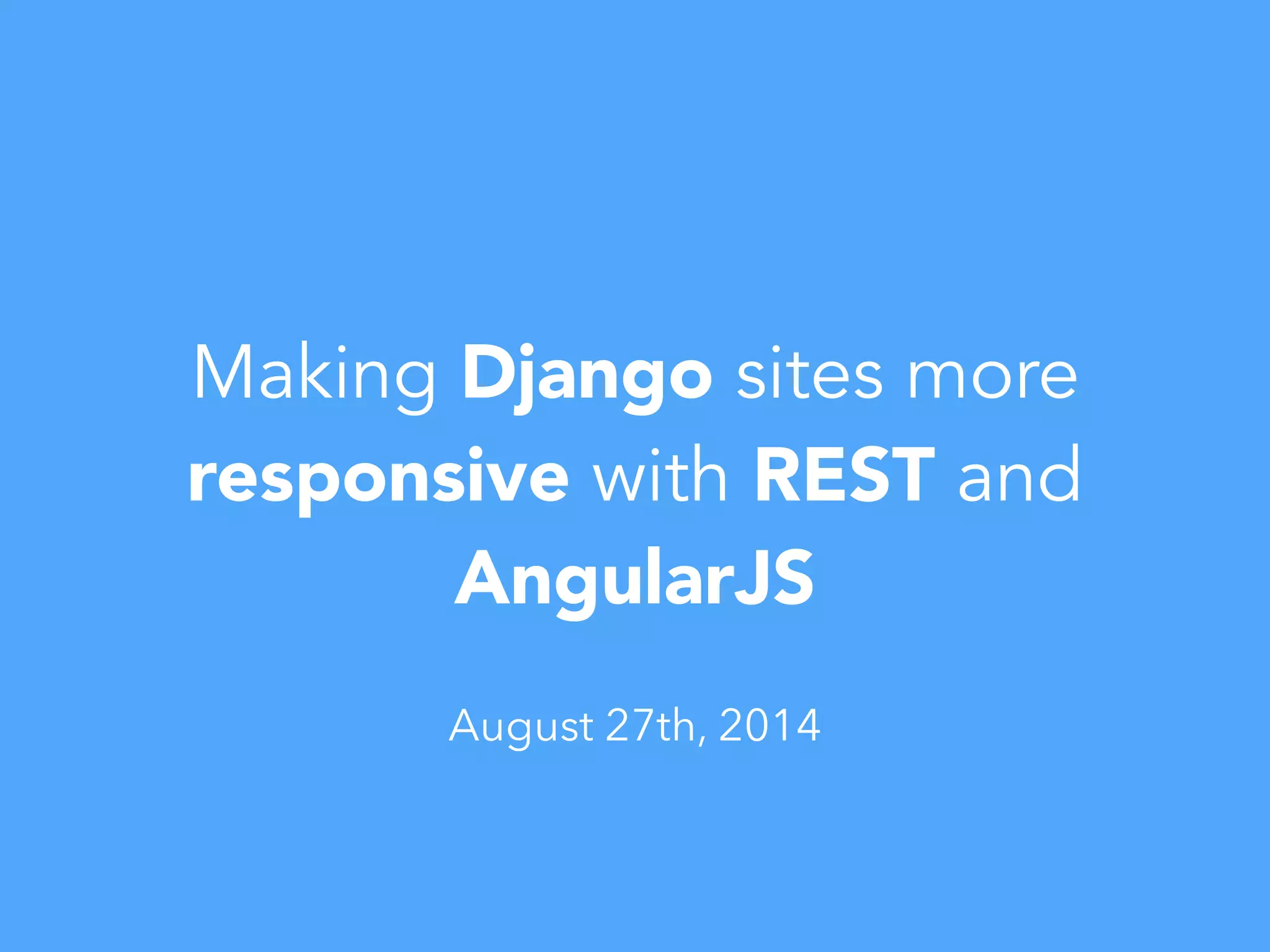 Making Django sites more responsive with REST and AngularJS

August 27th, 2014